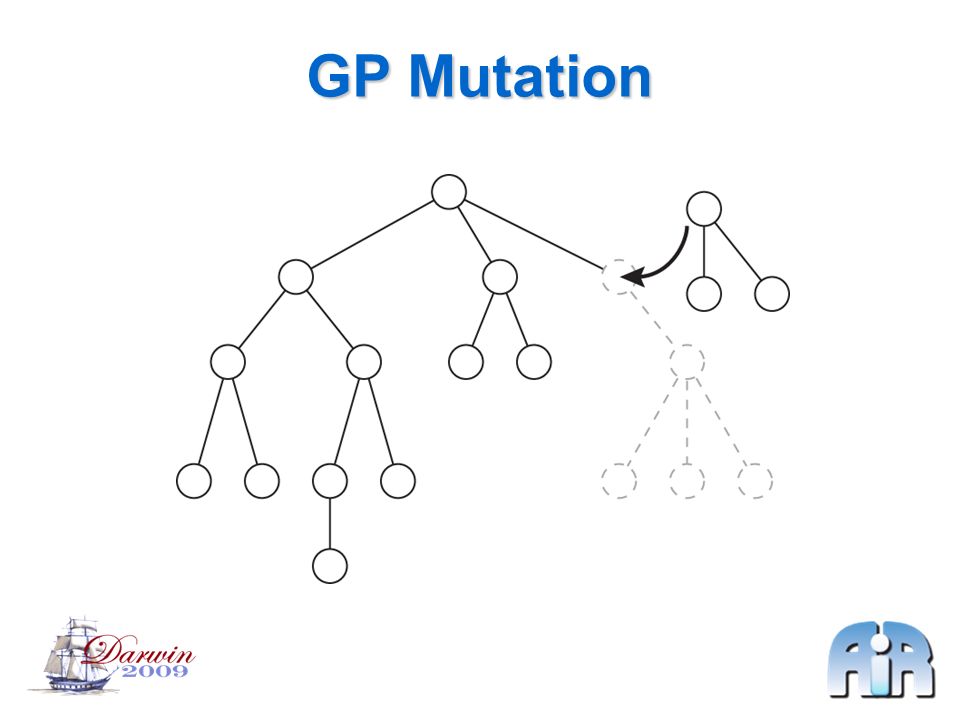 GP Mutation

Darwin
2009

AiR